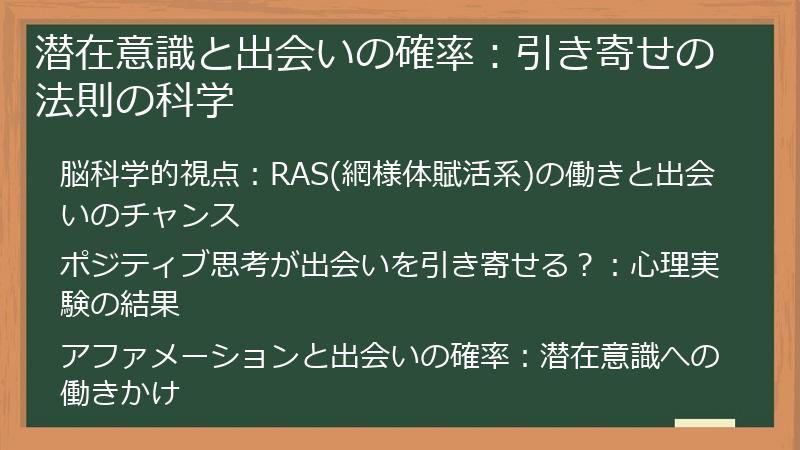 潜在意識と出会いの確率：引き寄せの法則の科学

脳科学的視点：RAS(網様体賦活系)の働きと出会いのチャンス

ポジティブ思考が出会いを引き寄せる？：心理実験の結果

アファメーションと出会いの確率：潜在意識への働きかけ